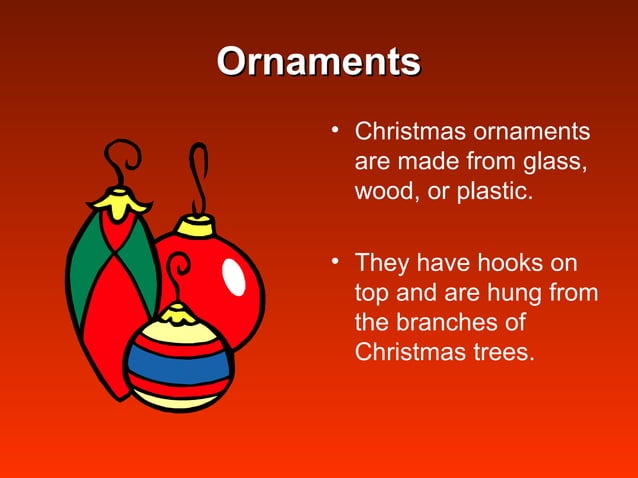 Ornaments

• Christmas ornaments are made from glass, wood, or plastic.

• They have hooks on top and are hung from the branches of Christmas trees.